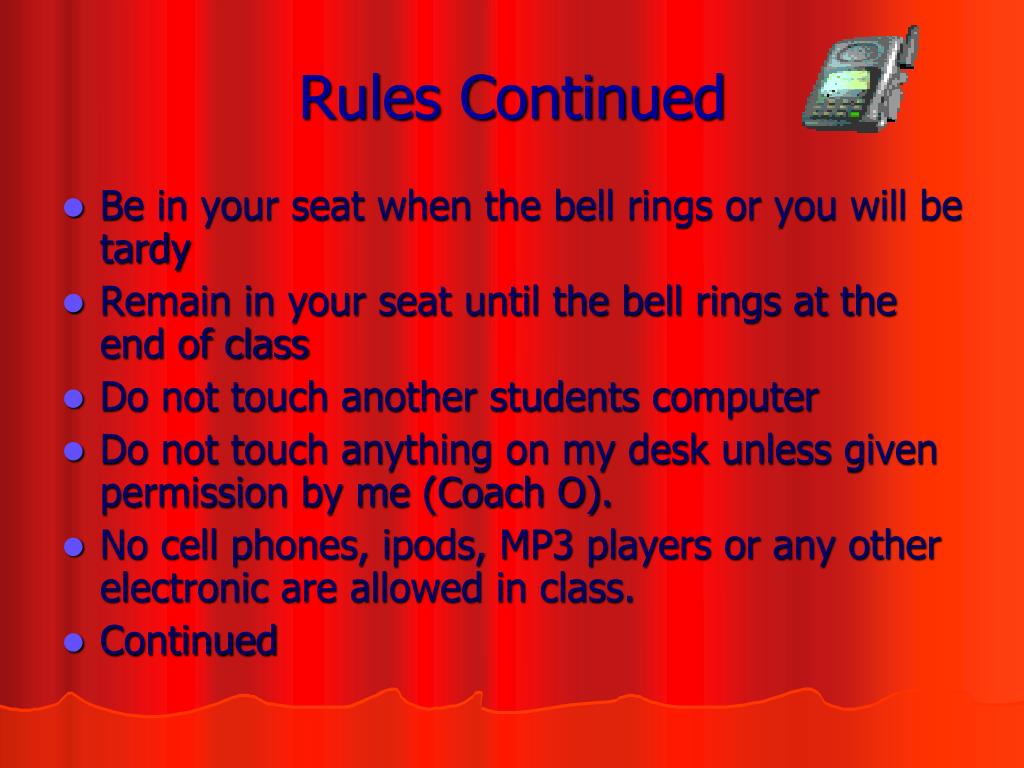 Rules Continued

- Be in your seat when the bell rings or you will be tardy
- Remain in your seat until the bell rings at the end of class
- Do not touch another students computer
- Do not touch anything on my desk unless given permission by me (Coach O).
- No cell phones, ipods, MP3 players or any other electronic are allowed in class.
- Continued